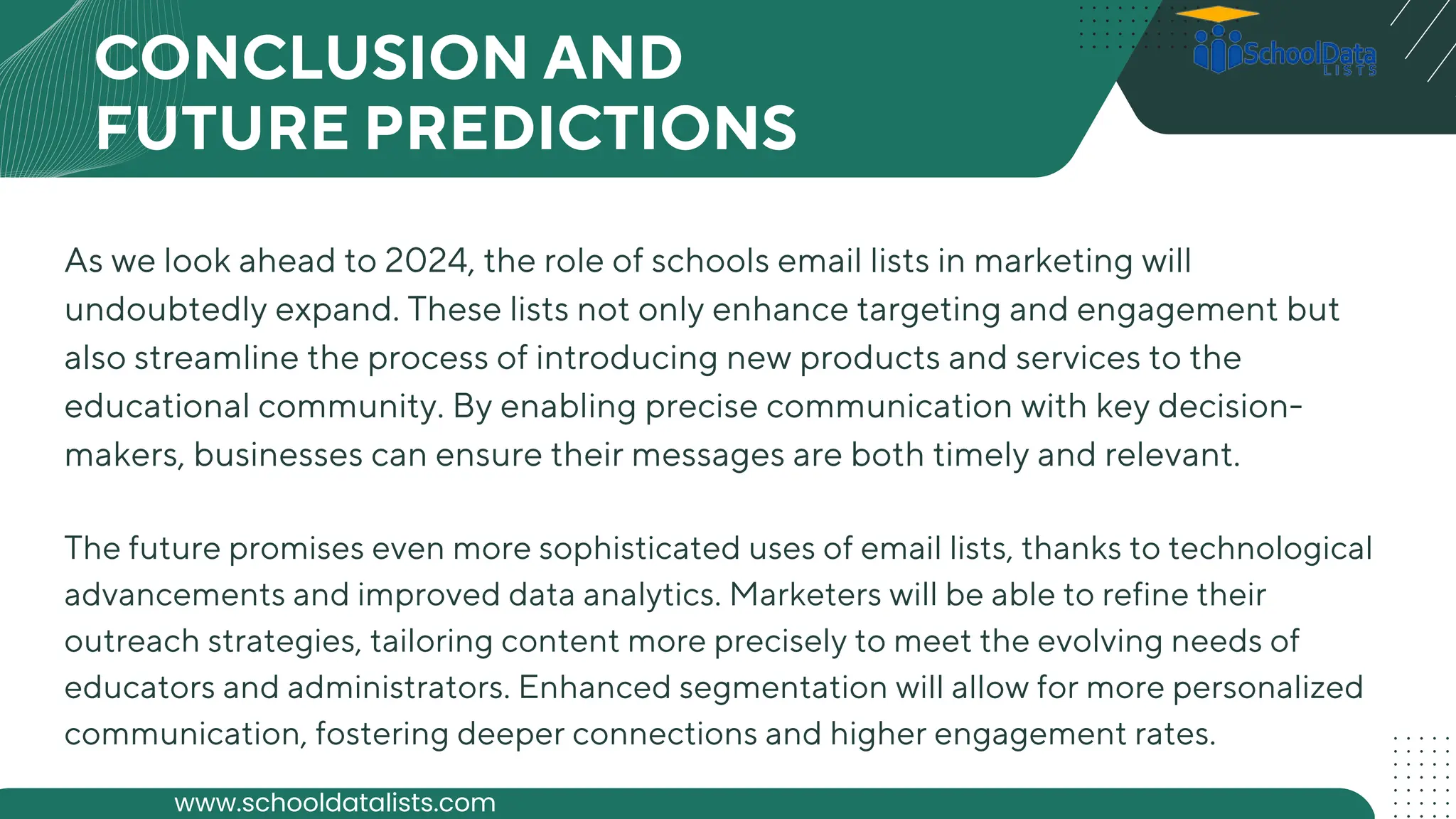 CONCLUSION AND FUTURE PREDICTIONS

SchoolData LISTS

As we look ahead to 2024, the role of schools email lists in marketing will undoubtedly expand. These lists not only enhance targeting and engagement but also streamline the process of introducing new products and services to the educational community. By enabling precise communication with key decision-makers, businesses can ensure their messages are both timely and relevant.

The future promises even more sophisticated uses of email lists, thanks to technological advancements and improved data analytics. Marketers will be able to refine their outreach strategies, tailoring content more precisely to meet the evolving needs of educators and administrators. Enhanced segmentation will allow for more personalized communication, fostering deeper connections and higher engagement rates.

www.schooldatalists.com